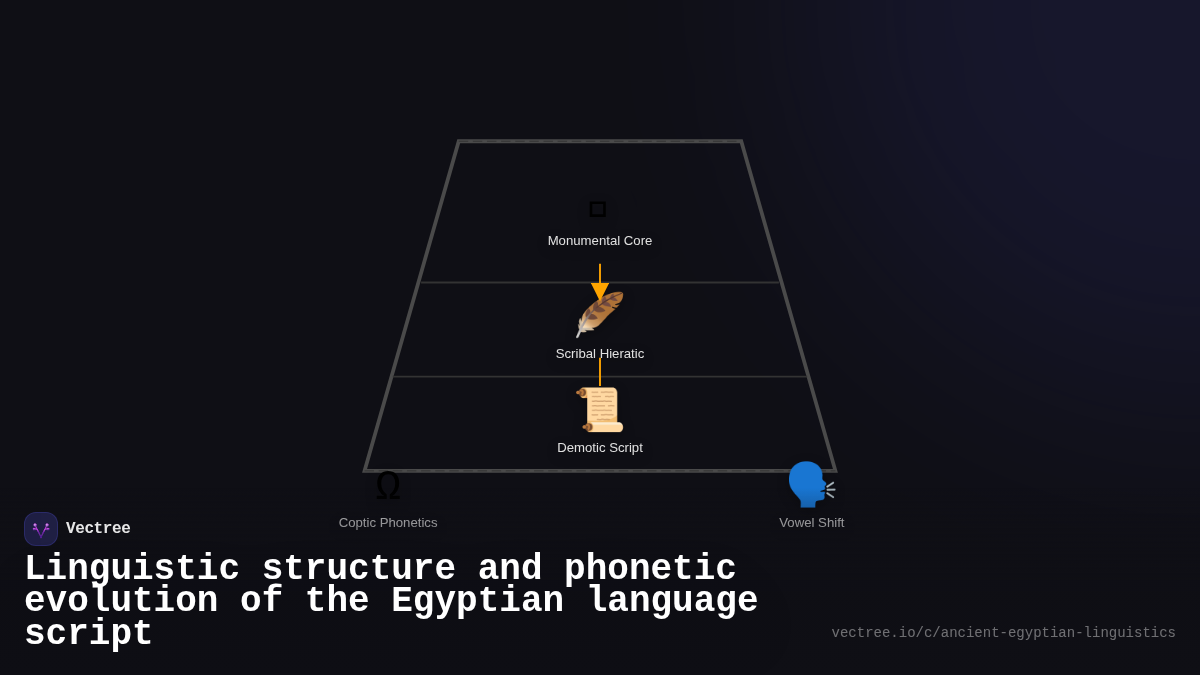 Monumental Core

Scribal Hieratic

Demotic Script

Ω

Coptic Phonetics

Vowel Shift

Vectree

Linguistic structure and phonetic evolution of the Egyptian language script

vectree.io/c/ancient-egyptian-linguistics